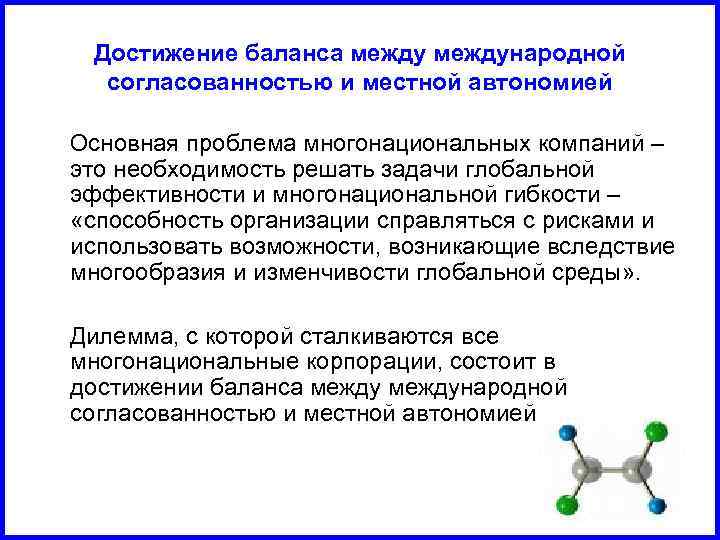 Достижение баланса между международной согласованностью и местной автономией

Основная проблема многонациональных компаний – это необходимость решать задачи глобальной эффективности и многонациональной гибкости – «способность организации справляться с рисками и использовать возможности, возникающие вследствие многообразия и изменчивости глобальной среды».

Дилемма, с которой сталкиваются все многонациональные корпорации, состоит в достижении баланса между международной согласованностью и местной автономией